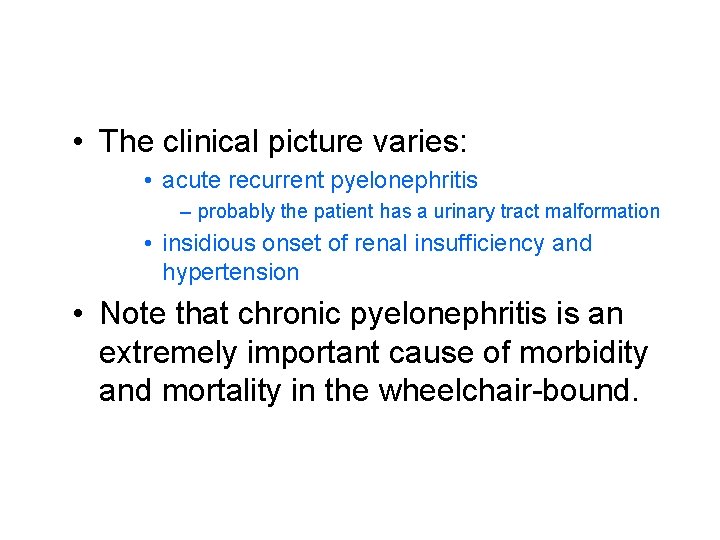 • The clinical picture varies:
  • acute recurrent pyelonephritis
    – probably the patient has a urinary tract malformation
  • insidious onset of renal insufficiency and hypertension

• Note that chronic pyelonephritis is an extremely important cause of morbidity and mortality in the wheelchair-bound.